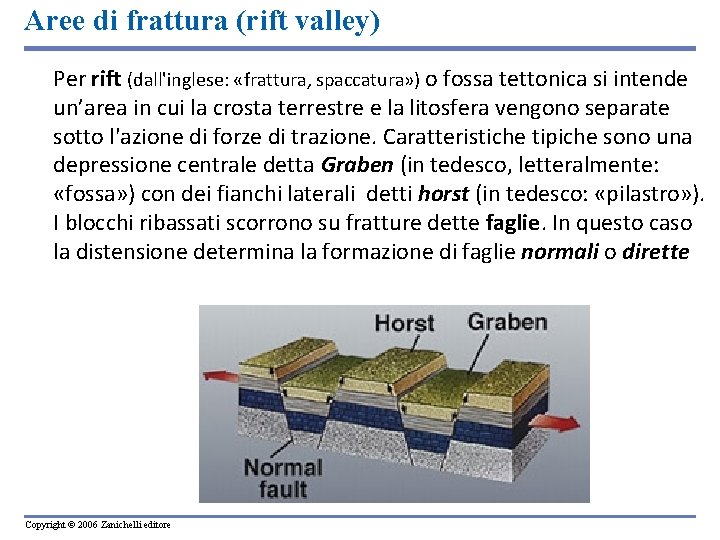 Aree di frattura (rift valley)

Per rift (dall'inglese: «frattura, spaccatura») o fossa tettonica si intende un'area in cui la crosta terrestre e la litosfera vengono separate sotto l'azione di forze di trazione. Caratteristiche tipiche sono una depressione centrale detta Graben (in tedesco, letteralmente: «fossa») con dei fianchi laterali detti horst (in tedesco: «pilastro»). I blocchi ribassati scorrono su fratture dette faglie. In questo caso la distensione determina la formazione di faglie normali o dirette

Horst
Graben
Normal fault

Copyright © 2006 Zanichelli editore